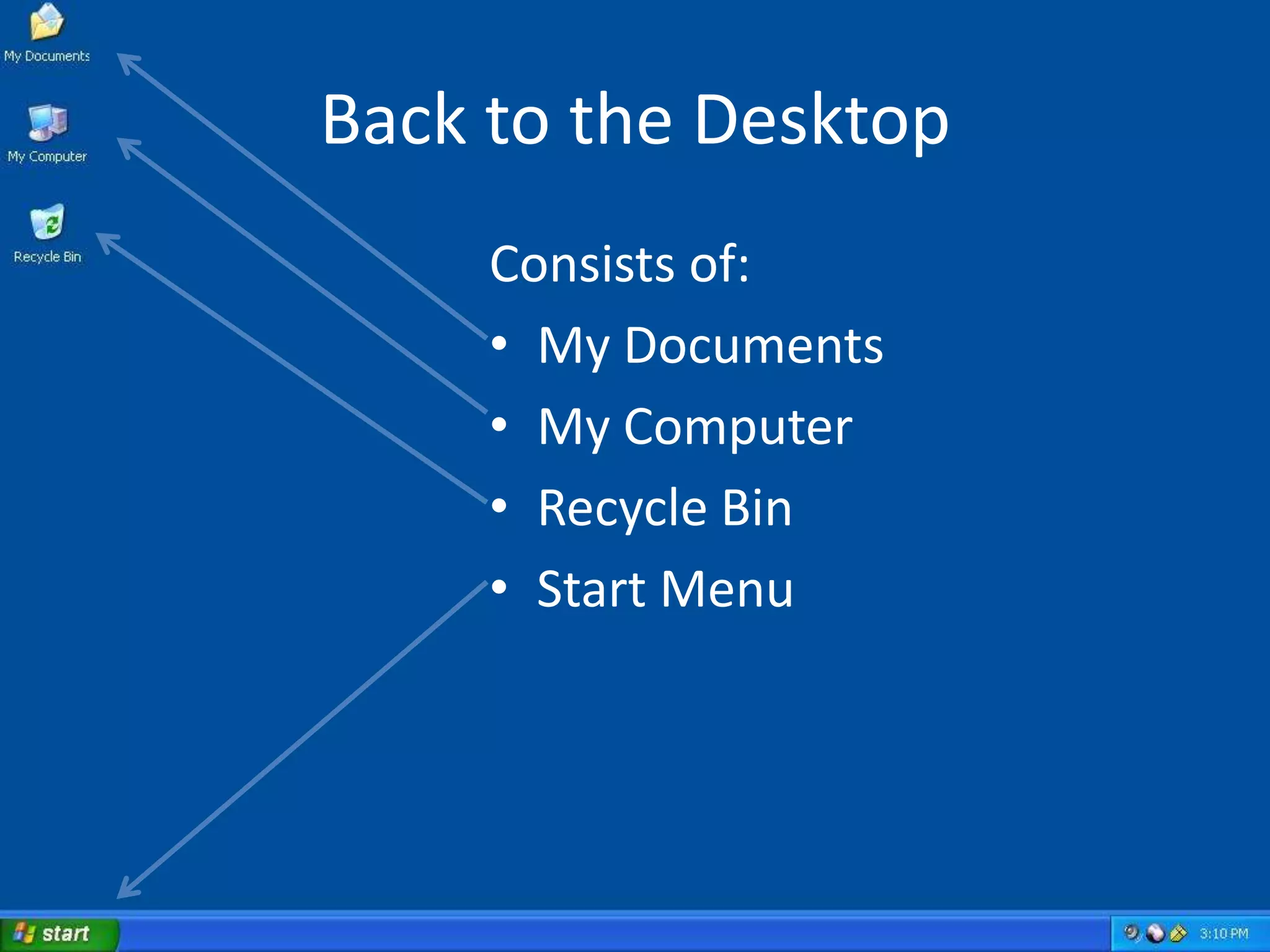 My Documents

My Computer

Recycle Bin

Back to the Desktop

Consists of:

• My Documents
• My Computer
• Recycle Bin
• Start Menu

start

3:10 PM